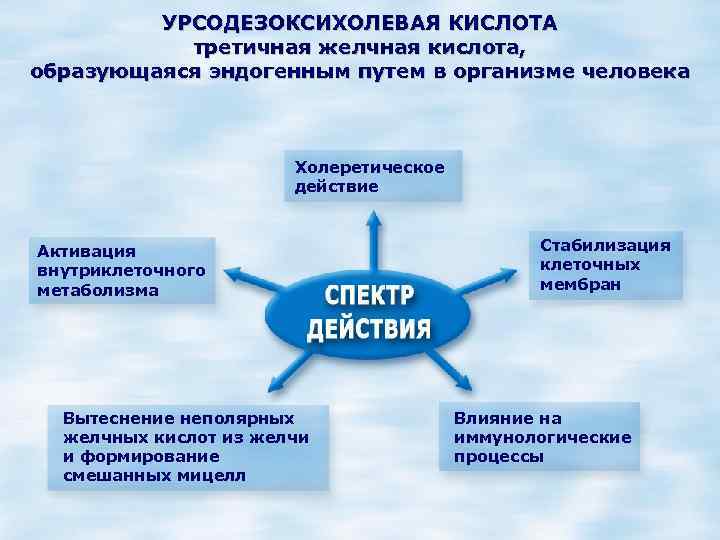 УРСОДЕЗОКСИХОЛЕВАЯ КИСЛОТА
третичная желчная кислота,
образующаяся эндогенным путем в организме человека

Холеретическое действие

Активация внутриклеточного метаболизма

Стабилизация клеточных мембран

СПЕКТР ДЕЙСТВИЯ

Вытеснение неполярных желчных кислот из желчи и формирование смешанных мицелл

Влияние на иммунологические процессы